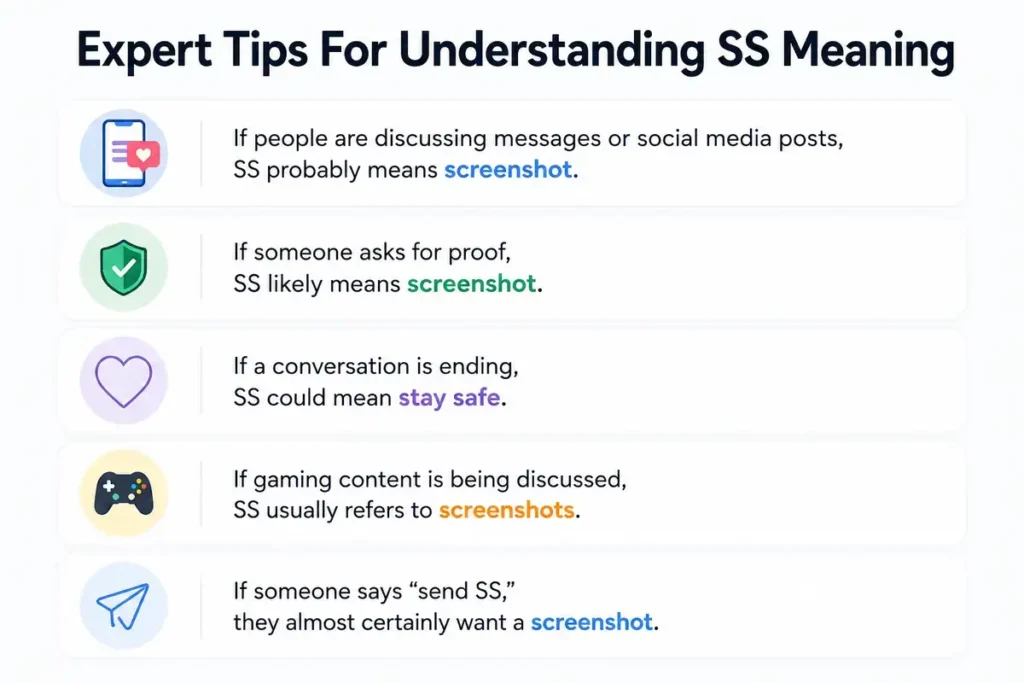 Expert Tips For Understanding SS Meaning

If people are discussing messages or social media posts, SS probably means screenshot.

If someone asks for proof, SS likely means screenshot.

If a conversation is ending, SS could mean stay safe.

If gaming content is being discussed, SS usually refers to screenshots.

If someone says “send SS,” they almost certainly want a screenshot.